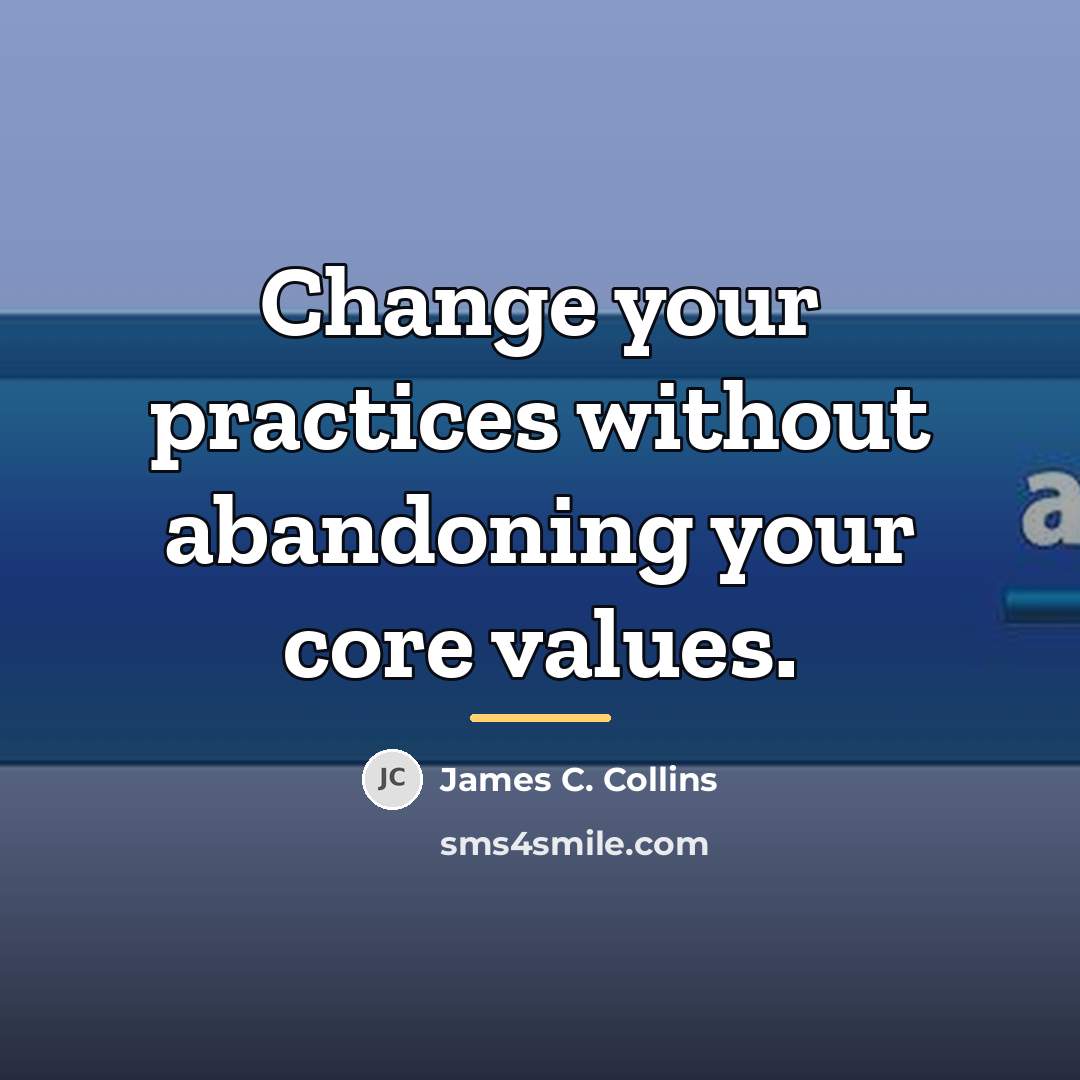 Change your practices without abandoning your core values.

JC James C. Collins

sms4smile.com